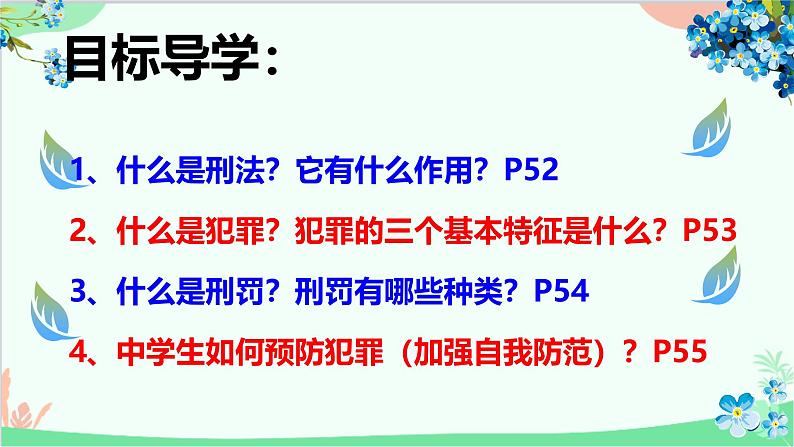 目标导学：

1、什么是刑法？它有什么作用？P52

2、什么是犯罪？犯罪的三个基本特征是什么？P53

3、什么是刑罚？刑罚有哪些种类？P54

4、中学生如何预防犯罪（加强自我防范）？P55